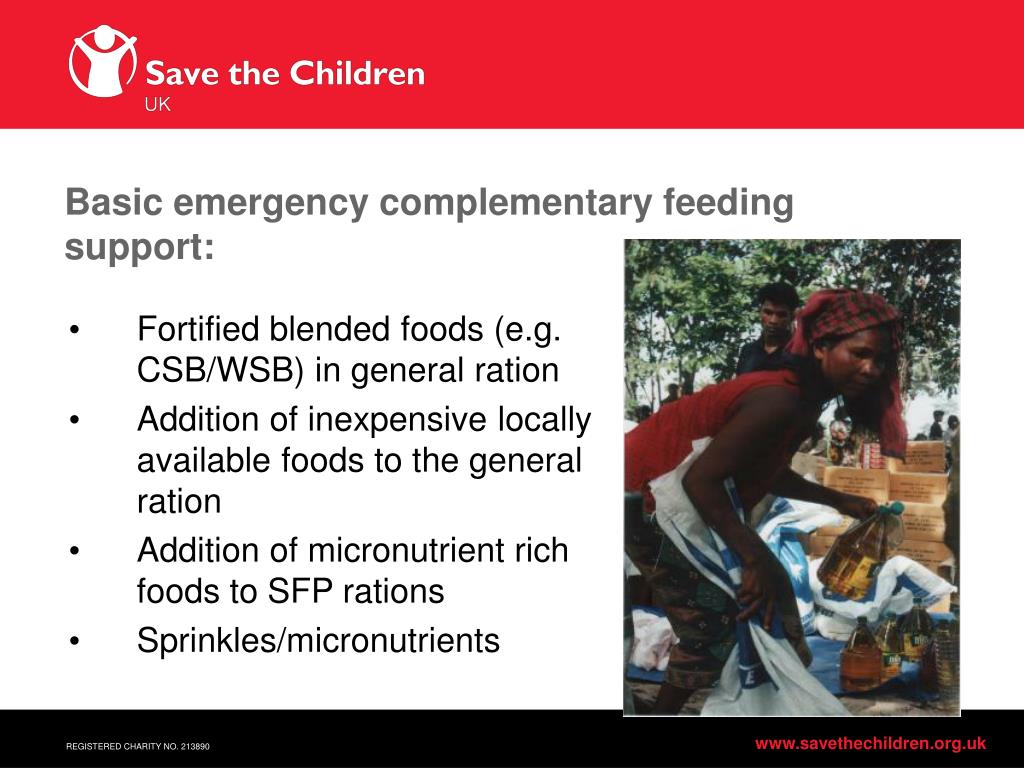 Save the Children
UK

Basic emergency complementary feeding support:

• Fortified blended foods (e.g. CSB/WSB) in general ration
• Addition of inexpensive locally available foods to the general ration
• Addition of micronutrient rich foods to SFP rations
• Sprinkles/micronutrients

REGISTERED CHARITY NO. 213890

www.savethechildren.org.uk